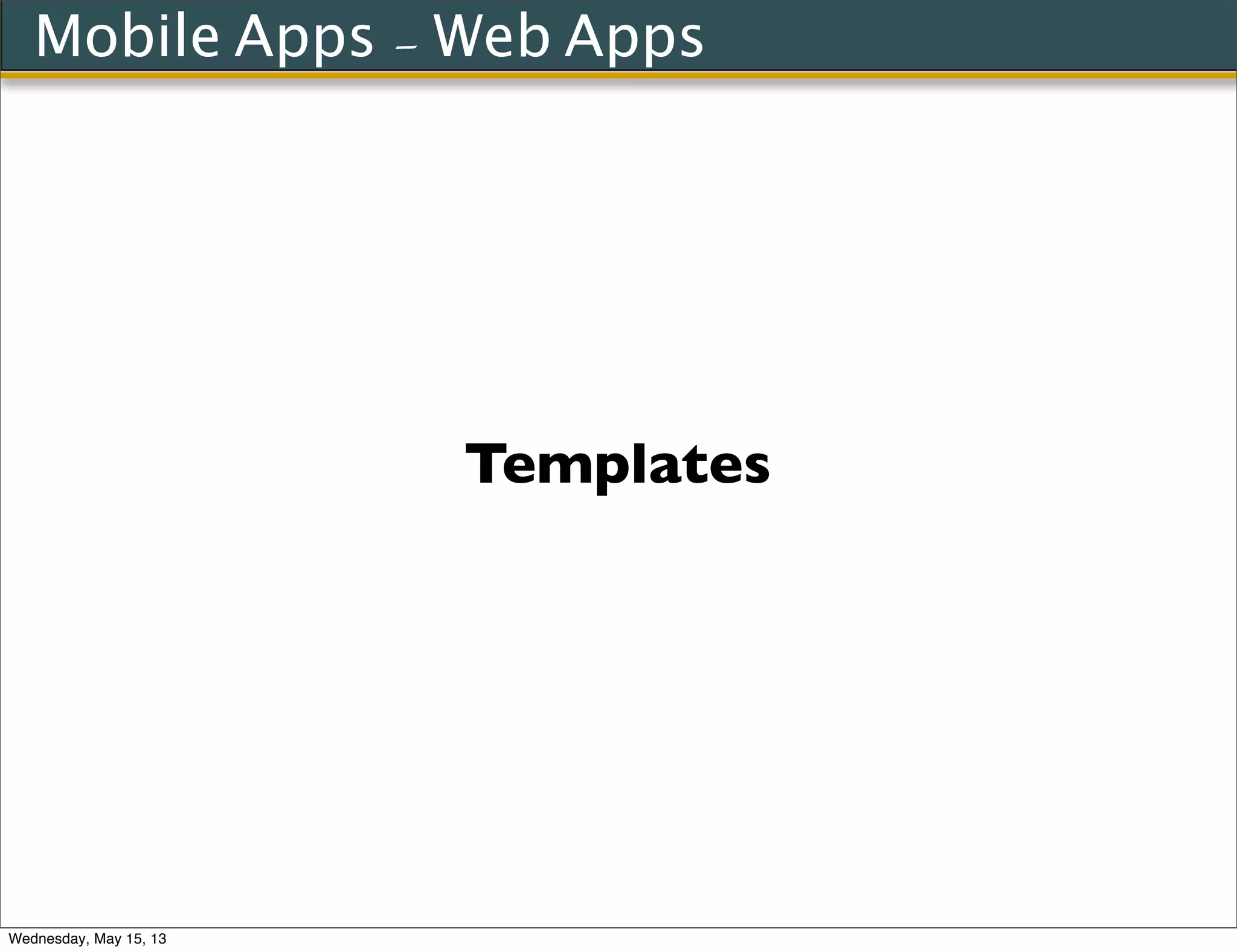 Mobile Apps - Web Apps

Templates

Wednesday, May 15, 13